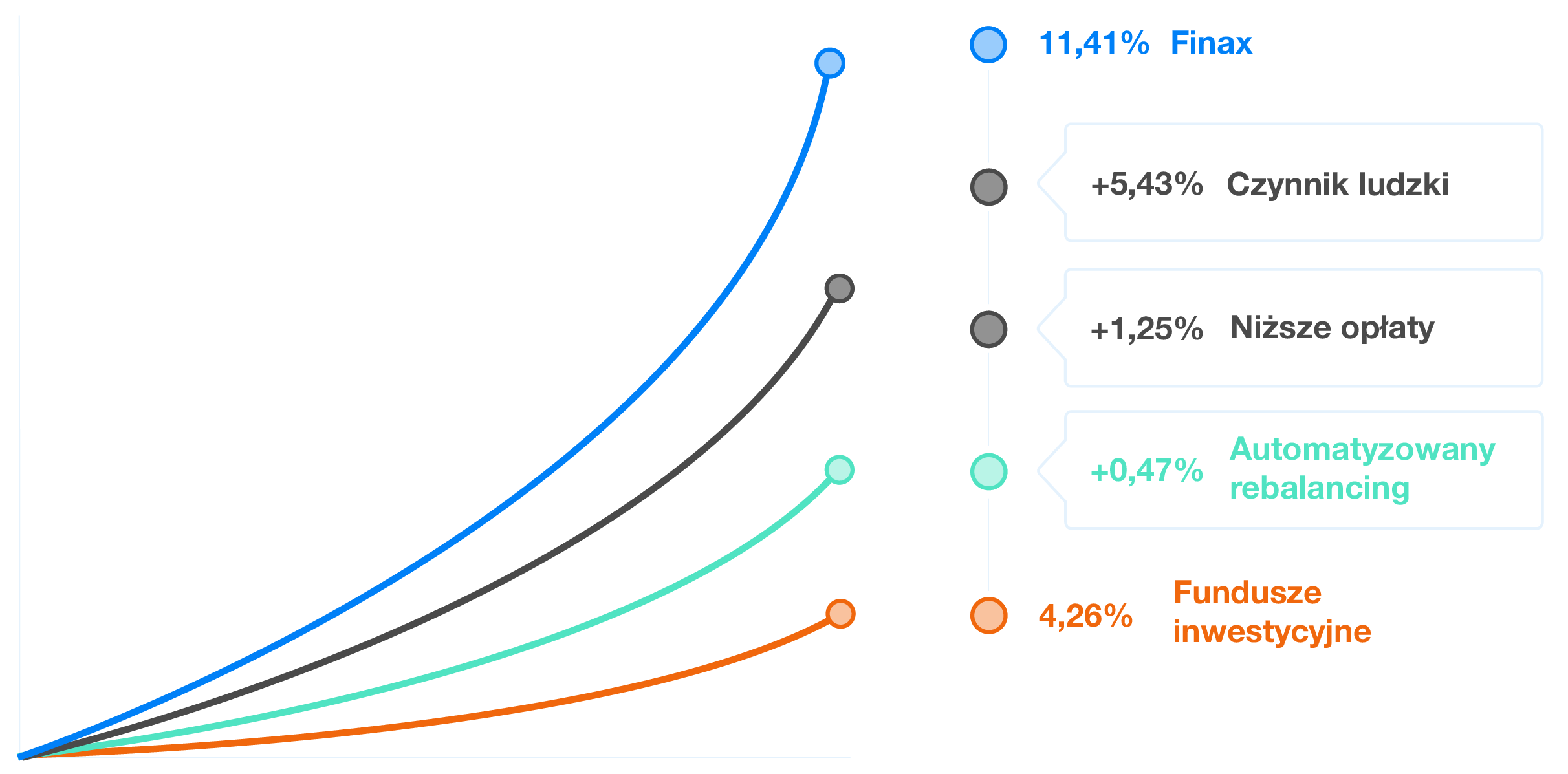 11,41% Finax

+5,43% Czynnik ludzki

+1,25% Niższe opłaty

+0,47% Automatyzowany rebalancing

4,26% Fundusze inwestycyjne